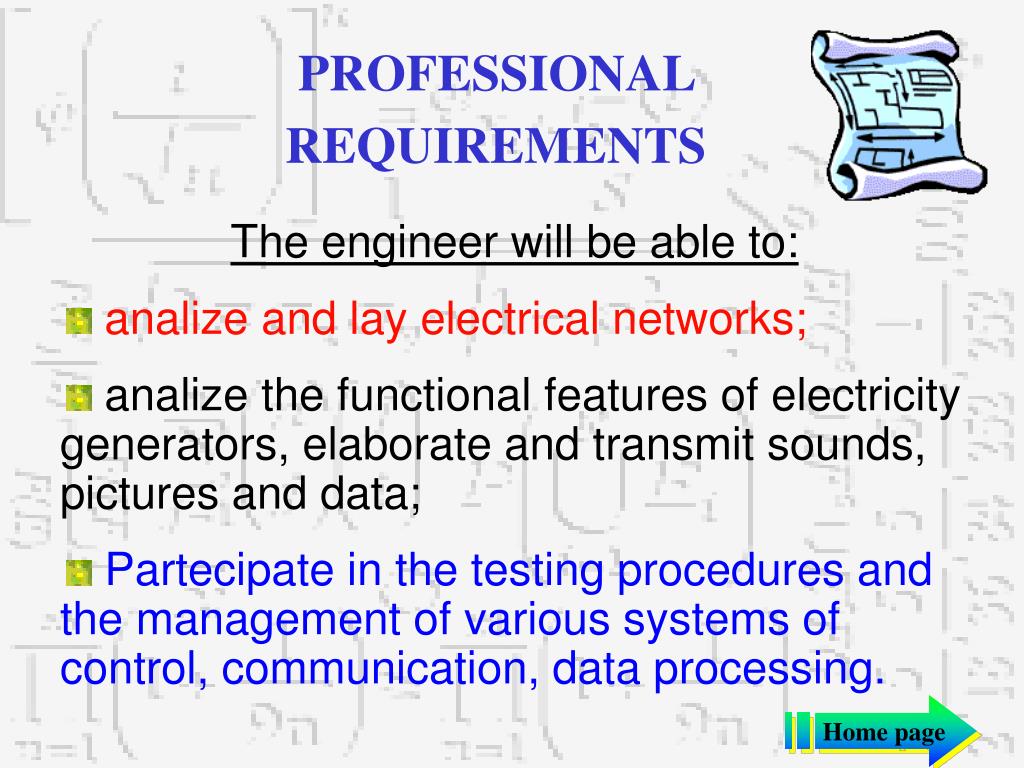 PROFESSIONAL REQUIREMENTS

The engineer will be able to:

analize and lay electrical networks;

analize the functional features of electricity generators, elaborate and transmit sounds, pictures and data;

Partecipate in the testing procedures and the management of various systems of control, communication, data processing.

Home page